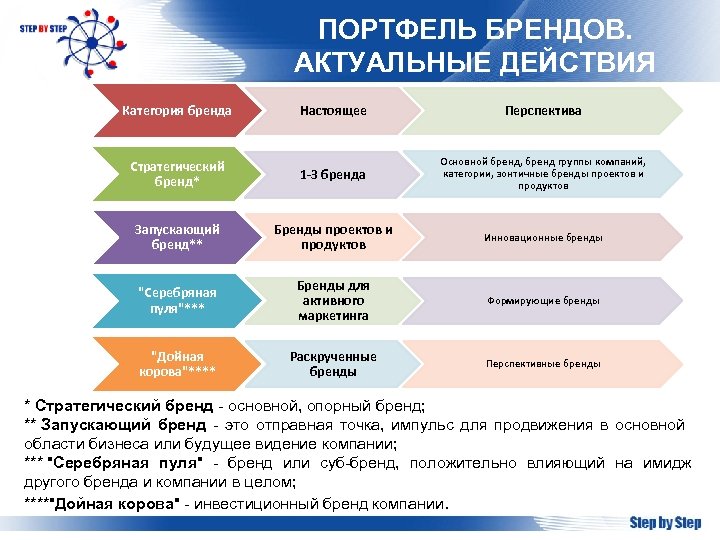 STEP BY STEP

ПОРТФЕЛЬ БРЕНДОВ. АКТУАЛЬНЫЕ ДЕЙСТВИЯ

| Категория бренда | Настоящее | Перспектива |
|---|---|---|
| Стратегический бренд* | 1-3 бренда | Основной бренд, бренд группы компаний, категории, зонтичные бренды проектов и продуктов |
| Запускающий бренд** | Бренды проектов и продуктов | Инновационные бренды |
| "Серебряная пуля"*** | Бренды для активного маркетинга | Формирующие бренды |
| "Дойная корова"**** | Раскрученные бренды | Перспективные бренды |

* Стратегический бренд - основной, опорный бренд;
** Запускающий бренд - это отправная точка, импульс для продвижения в основной области бизнеса или будущее видение компании;
*** "Серебряная пуля" - бренд или суб-бренд, положительно влияющий на имидж другого бренда и компании в целом;
****"Дойная корова" - инвестиционный бренд компании.

Step by Step